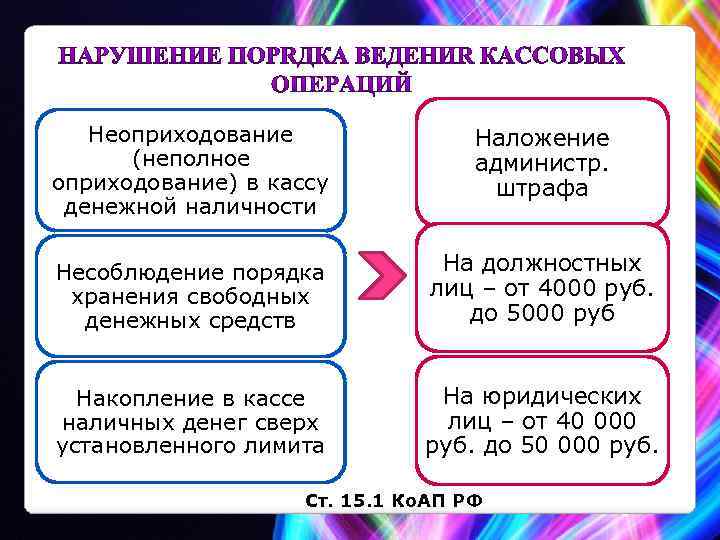 НАРУШЕНИЕ ПОРЯДКА ВЕДЕНИЯ КАССОВЫХ ОПЕРАЦИЙ

Неоприходование (неполное оприходование) в кассу денежной наличности

Несоблюдение порядка хранения свободных денежных средств

Накопление в кассе наличных денег сверх установленного лимита

Наложение администр. штрафа

На должностных лиц – от 4000 руб. до 5000 руб

На юридических лиц – от 40 000 руб. до 50 000 руб.

Ст. 15.1 КоАП РФ